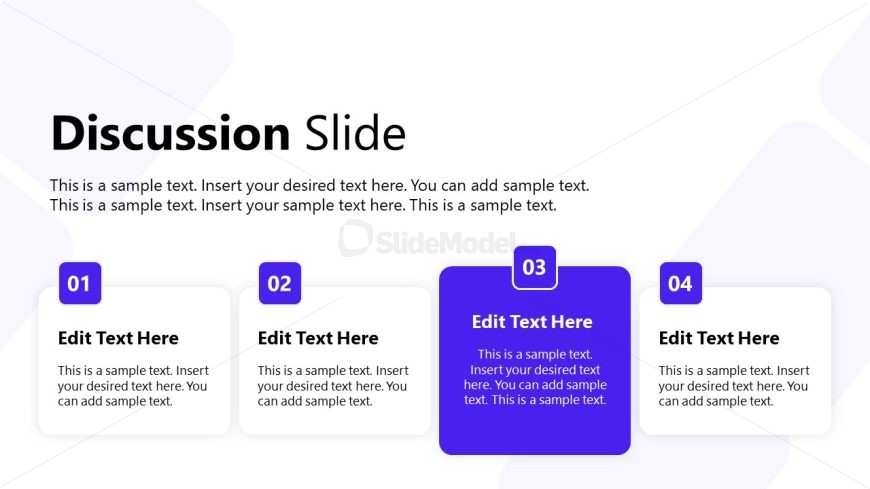 Discussion Slide

This is a sample text. Insert your desired text here. You can add sample text. This is a sample text. Insert your sample text here. This is a sample text.

SlideModel

01

Edit Text Here

This is a sample text. Insert your desired text here. You can add sample text.

02

Edit Text Here

This is a sample text. Insert your desired text here. You can add sample text.

03

Edit Text Here

This is a sample text. Insert your desired text here. You can add sample text. This is a sample text.

04

Edit Text Here

This is a sample text. Insert your desired text here. You can add sample text.